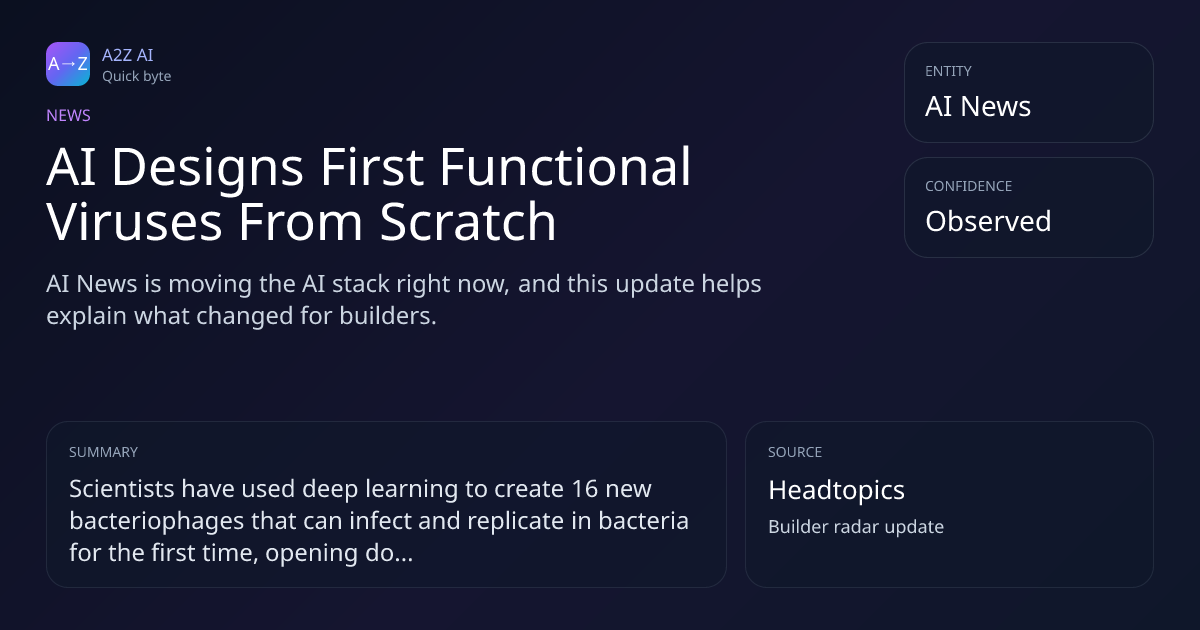 A→Z
A2Z AI
Quick byte

NEWS

AI Designs First Functional Viruses From Scratch

AI News is moving the AI stack right now, and this update helps explain what changed for builders.

ENTITY
AI News

CONFIDENCE
Observed

SUMMARY
Scientists have used deep learning to create 16 new bacteriophages that can infect and replicate in bacteria for the first time, opening do...

SOURCE
Headtopics
Builder radar update